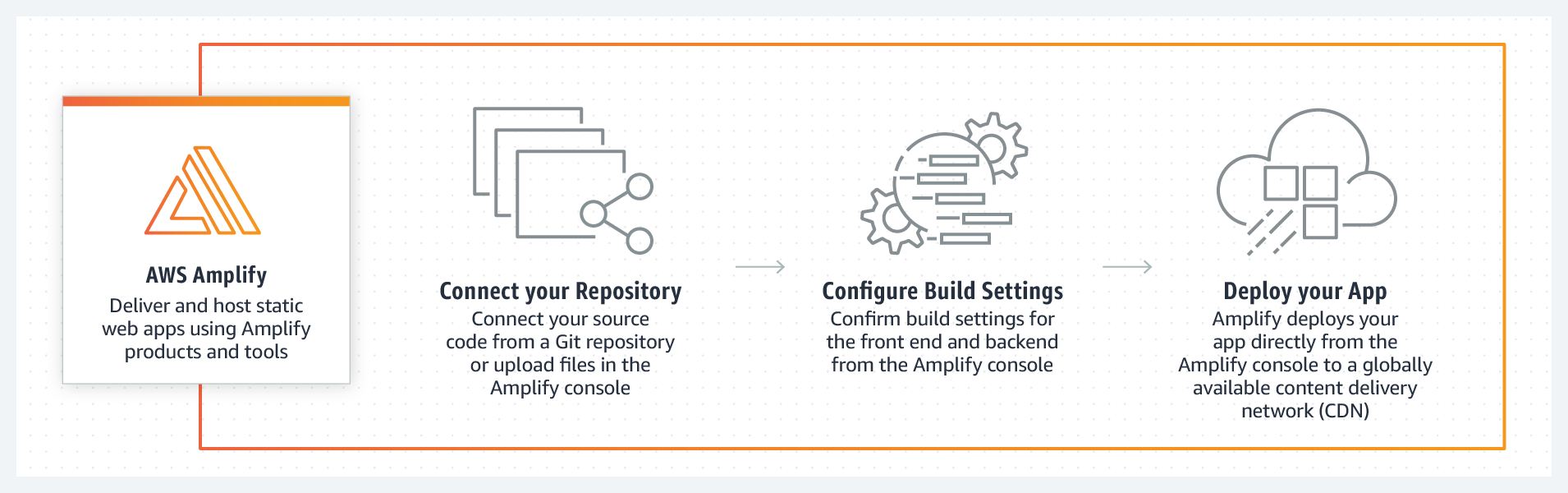 AWS Amplify
Deliver and host static web apps using Amplify products and tools

Connect your Repository
Connect your source code from a Git repository or upload files in the Amplify console

Configure Build Settings
Confirm build settings for the front end and backend from the Amplify console

Deploy your App
Amplify deploys your app directly from the Amplify console to a globally available content delivery network (CDN)